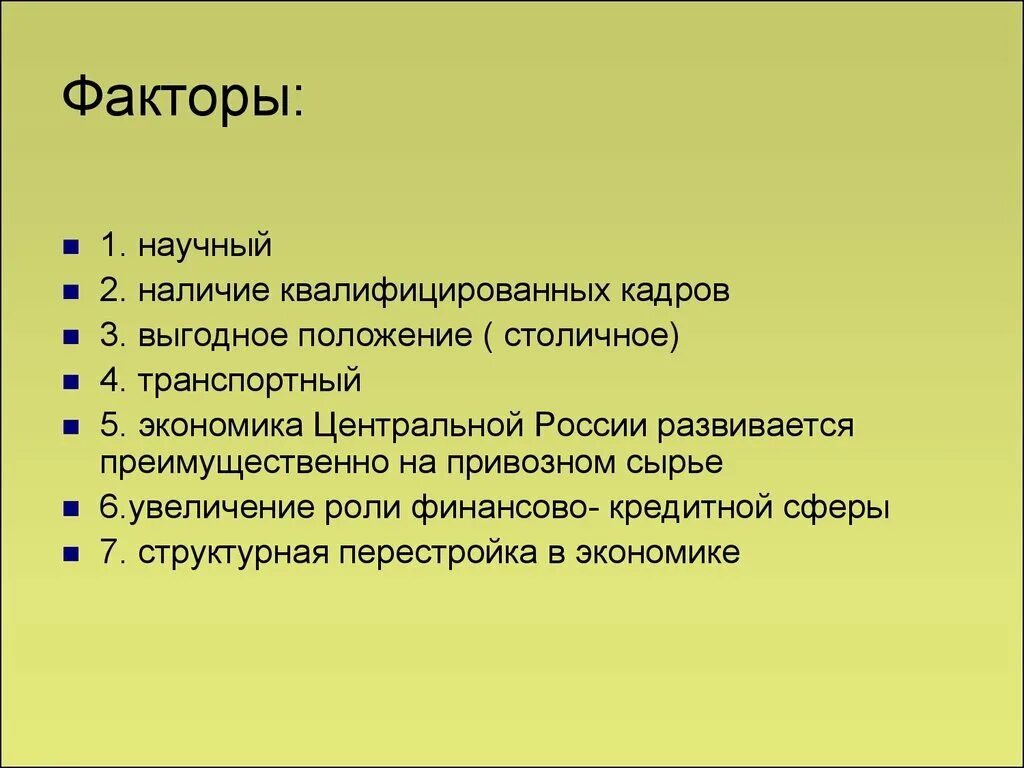 Факторы:

1. научный
2. наличие квалифицированных кадров
3. выгодное положение ( столичное)
4. транспортный
5. экономика Центральной России развивается преимущественно на привозном сырье
6.увеличение роли финансово- кредитной сферы
7. структурная перестройка в экономике